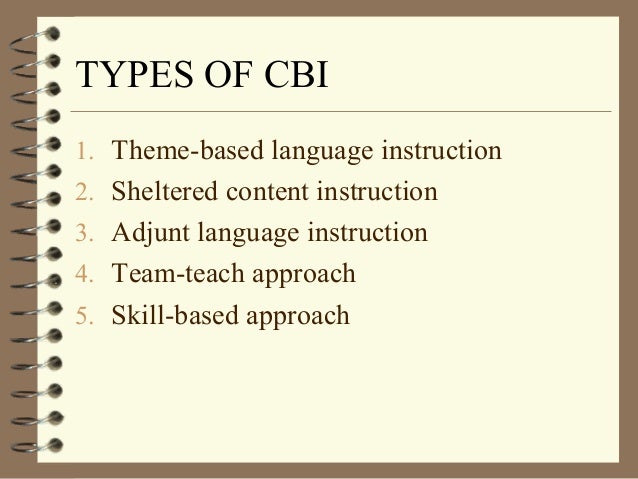 TYPES OF CBI

1. Theme-based language instruction
2. Sheltered content instruction
3. Adjunt language instruction
4. Team-teach approach
5. Skill-based approach